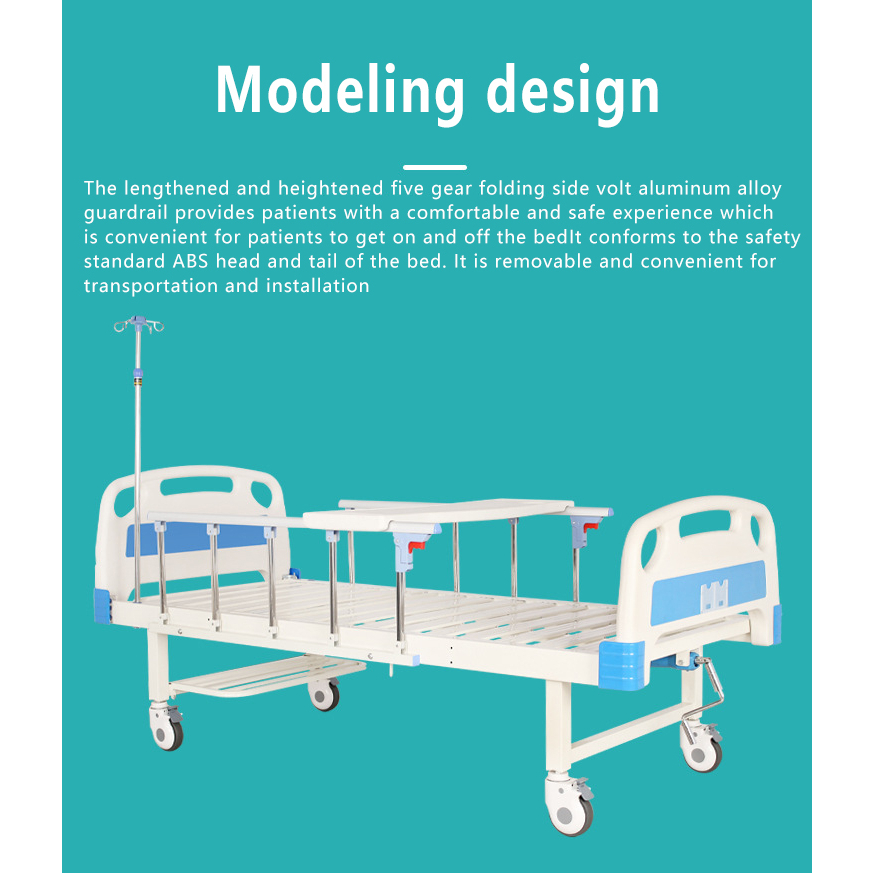 Modeling design

The lengthened and heightened five gear folding side volt aluminum alloy guardrail provides patients with a comfortable and safe experience which is convenient for patients to get on and off the bedIt conforms to the safety standard ABS head and tail of the bed. It is removable and convenient for transportation and installation